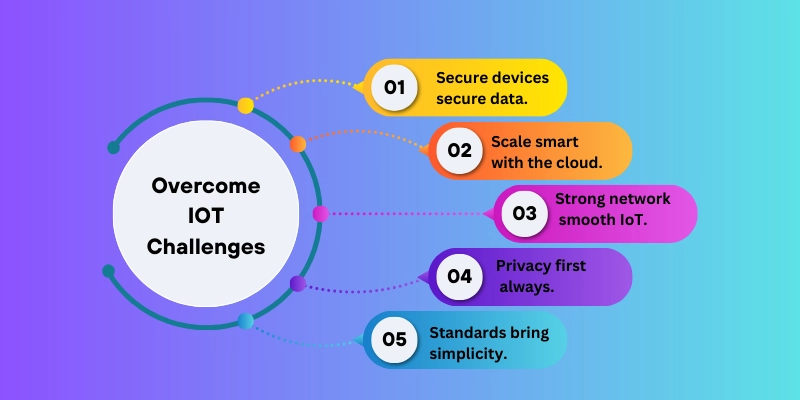 Overcome IOT Challenges

01 Secure devices secure data.

02 Scale smart with the cloud.

03 Strong network smooth IoT.

04 Privacy first always.

05 Standards bring simplicity.